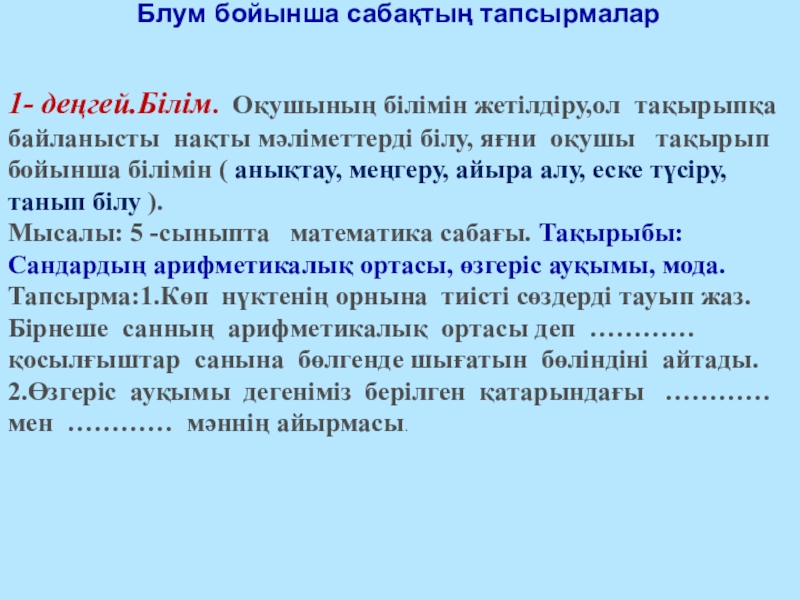 Блум бойынша сабақтың тапсырмалар

1- деңгей.Білім. Оқушының білімін жетілдіру,ол тақырыпқа байланысты нақты мәліметтерді білу, яғни оқушы тақырып бойынша білімін ( анықтау, меңгеру, айыра алу, еске түсіру, танып білу ).
Мысалы: 5 -сыныпта математика сабағы. Тақырыбы: Сандардың арифметикалық ортасы, өзгеріс ауқымы, мода.
Тапсырма:1.Көп нүктенің орнына тиісті сөздерді тауып жаз. Бірнеше санның арифметикалық ортасы деп ………… қосылғыштар санына бөлгенде шығатын бөліндіні айтады.
2.Өзгеріс ауқымы дегеніміз берілген қатарындағы ………… мен ………… мәннің айырмасы.